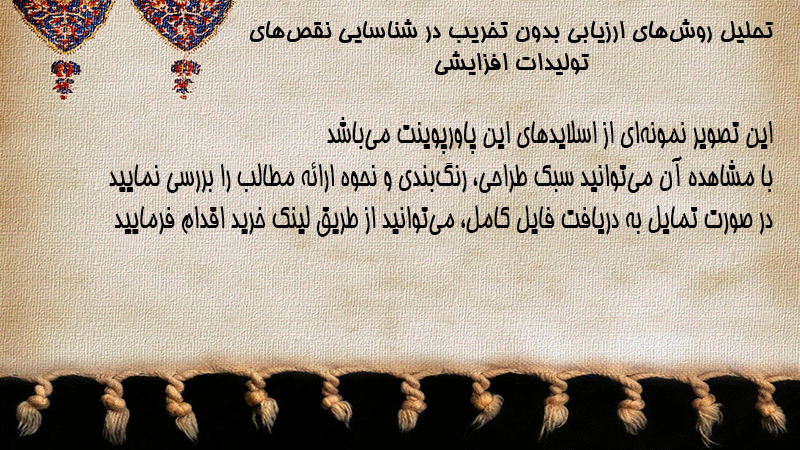 تحلیل روش‌های ارزیابی بدون تخریب در شناسایی نقص‌های تولیدات افزایشی

این تصویر نمونه‌ای از اسلایدهای این پاورپوینت می‌باشد
با مشاهده آن می‌توانید سبک طراحی، رنگ‌بندی و نحوه ارائه مطالب را بررسی نمایید
در صورت تمایل به دریافت فایل کامل، می‌توانید از طریق لینک خرید اقدام فرمایید